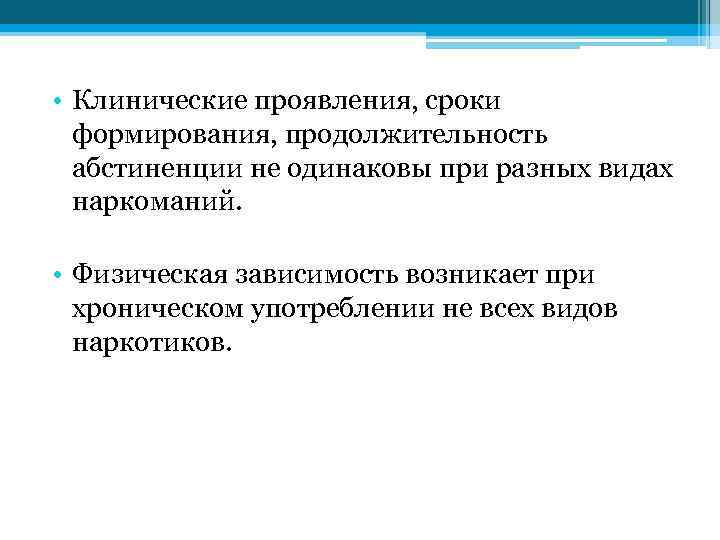 • Клинические проявления, сроки формирования, продолжительность абстиненции не одинаковы при разных видах наркоманий.

• Физическая зависимость возникает при хроническом употреблении не всех видов наркотиков.